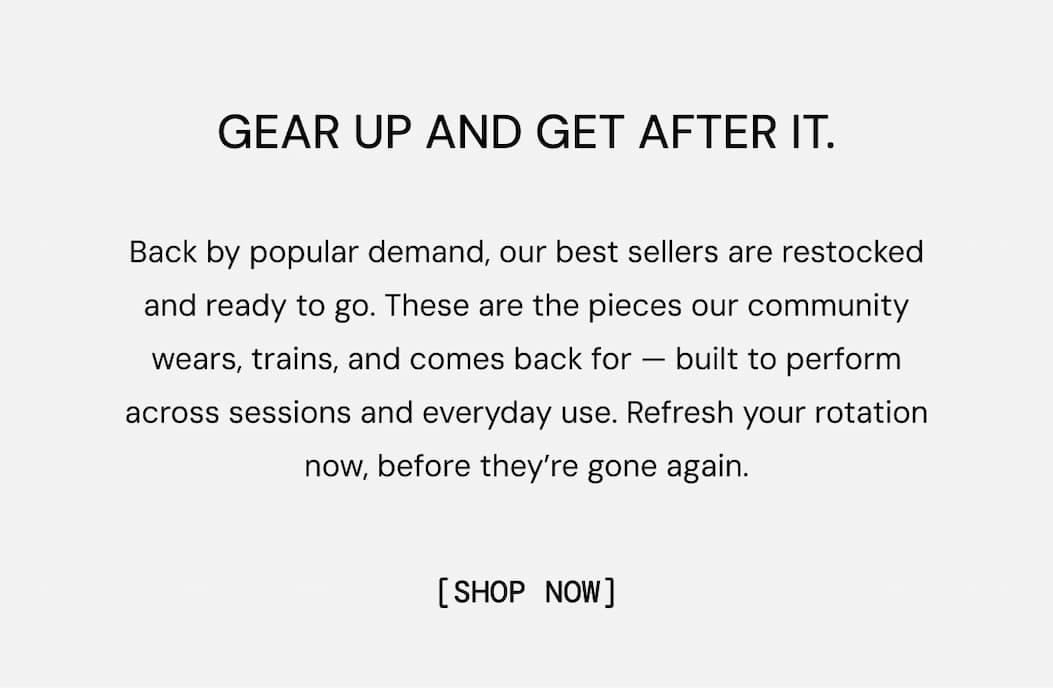 GEAR UP AND GET AFTER IT.

Back by popular demand, our best sellers are restocked and ready to go. These are the pieces our community wears, trains, and comes back for — built to perform across sessions and everyday use. Refresh your rotation now, before they're gone again.

[SHOP NOW]